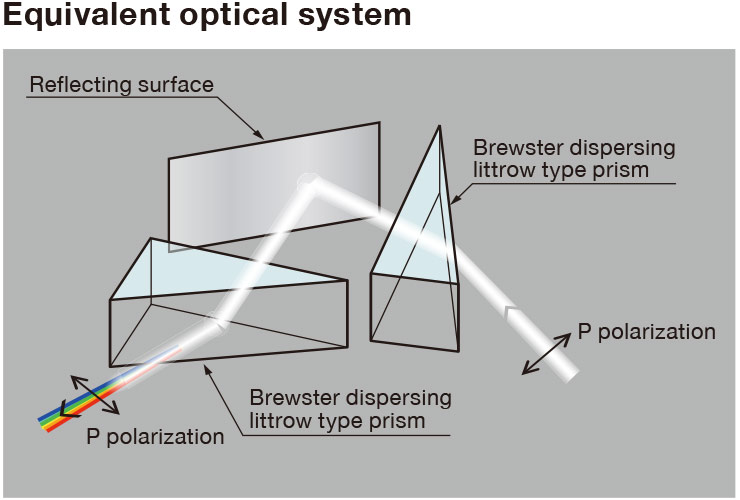 Equivalent optical system

Reflecting surface

Brewster dispersing littrow type prism

P polarization

Brewster dispersing littrow type prism

P polarization